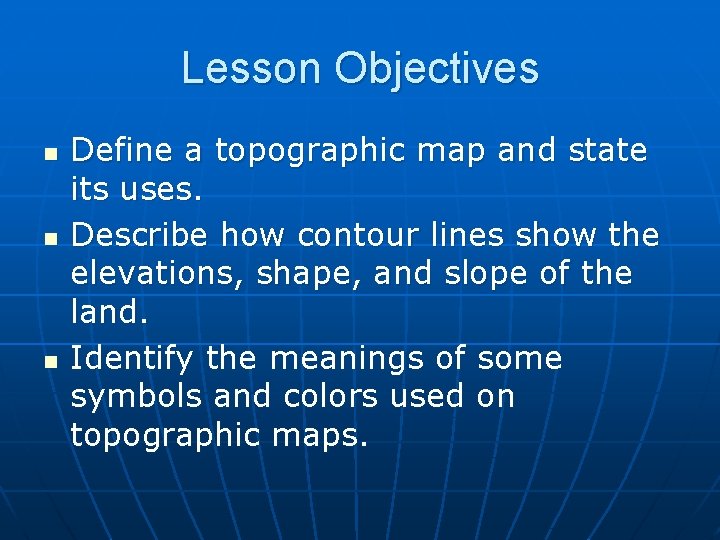 Lesson Objectives

- Define a topographic map and state its uses.
- Describe how contour lines show the elevations, shape, and slope of the land.
- Identify the meanings of some symbols and colors used on topographic maps.